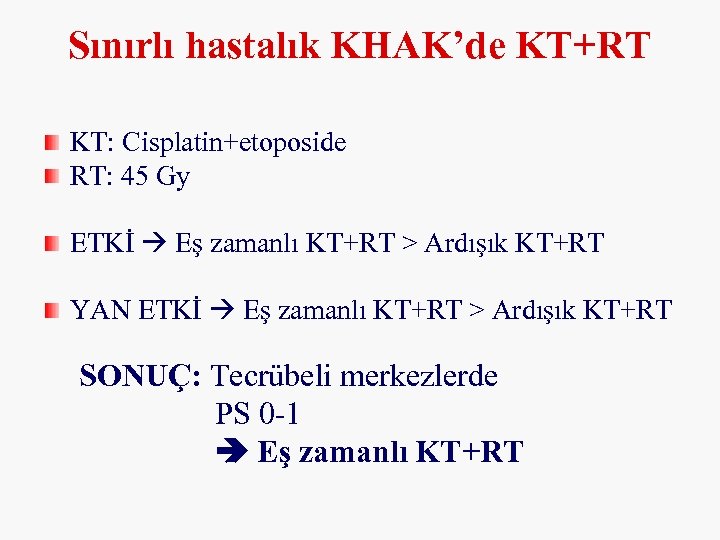 Sınırlı hastalık KHAK'de KT+RT

KT: Cisplatin+etoposide
RT: 45 Gy

ETKİ → Eş zamanlı KT+RT > Ardışık KT+RT

YAN ETKİ → Eş zamanlı KT+RT > Ardışık KT+RT

SONUÇ: Tecrübeli merkezlerde
PS 0-1
→ Eş zamanlı KT+RT